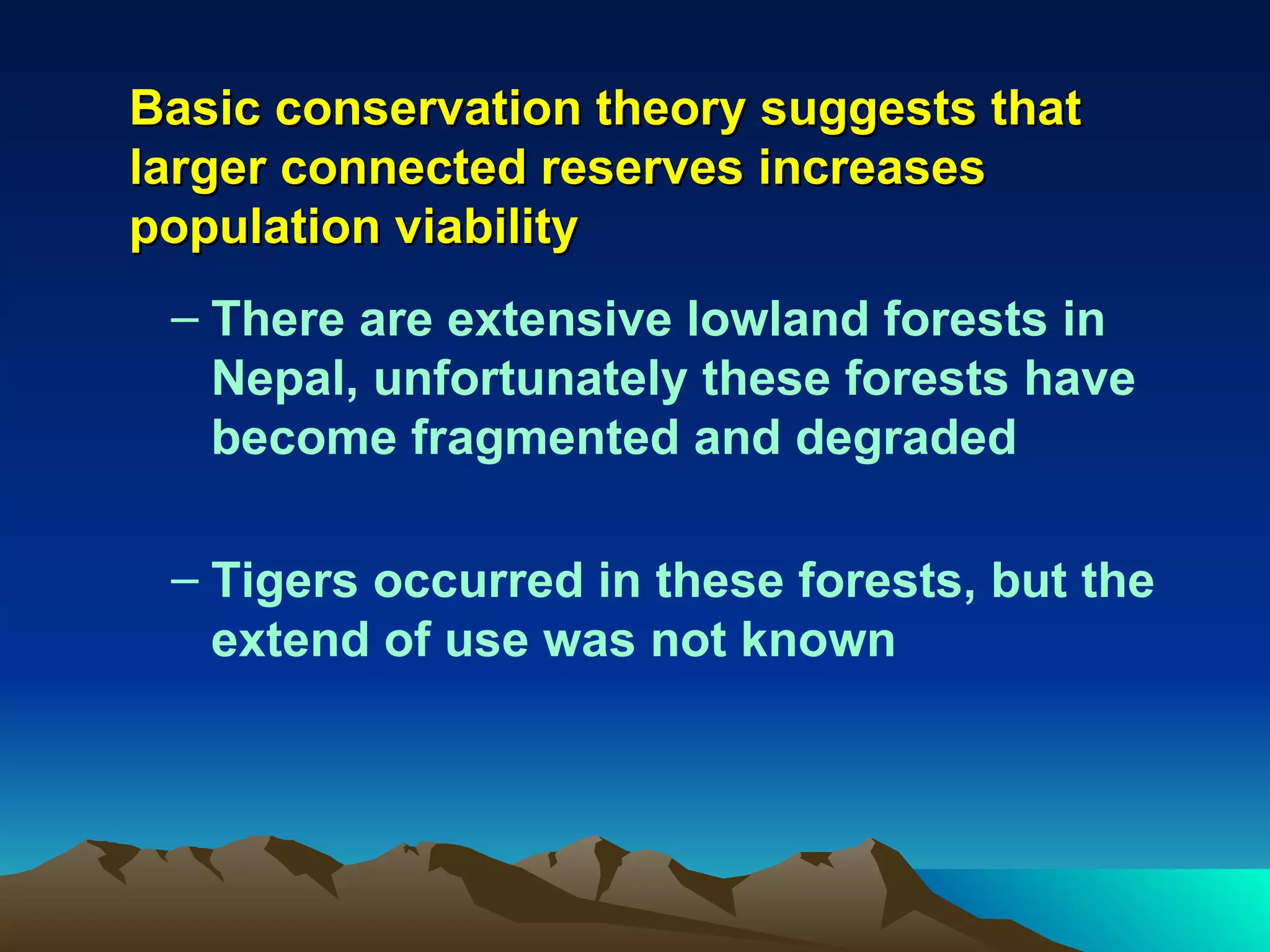 Basic conservation theory suggests that larger connected reserves increases population viability

– There are extensive lowland forests in Nepal, unfortunately these forests have become fragmented and degraded

– Tigers occurred in these forests, but the extend of use was not known